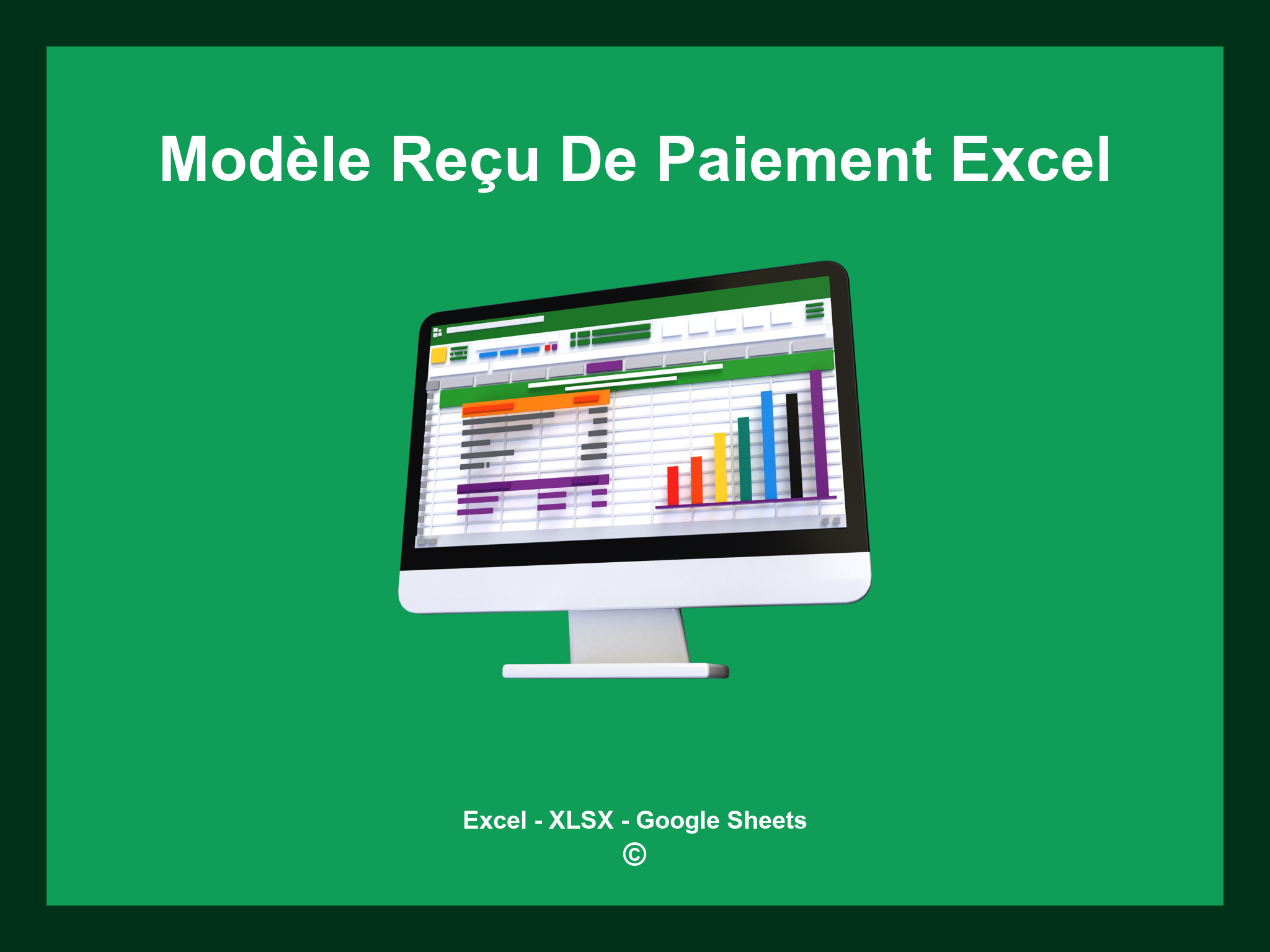 Modèle Reçu De Paiement Excel

Excel - XLSX - Google Sheets
©